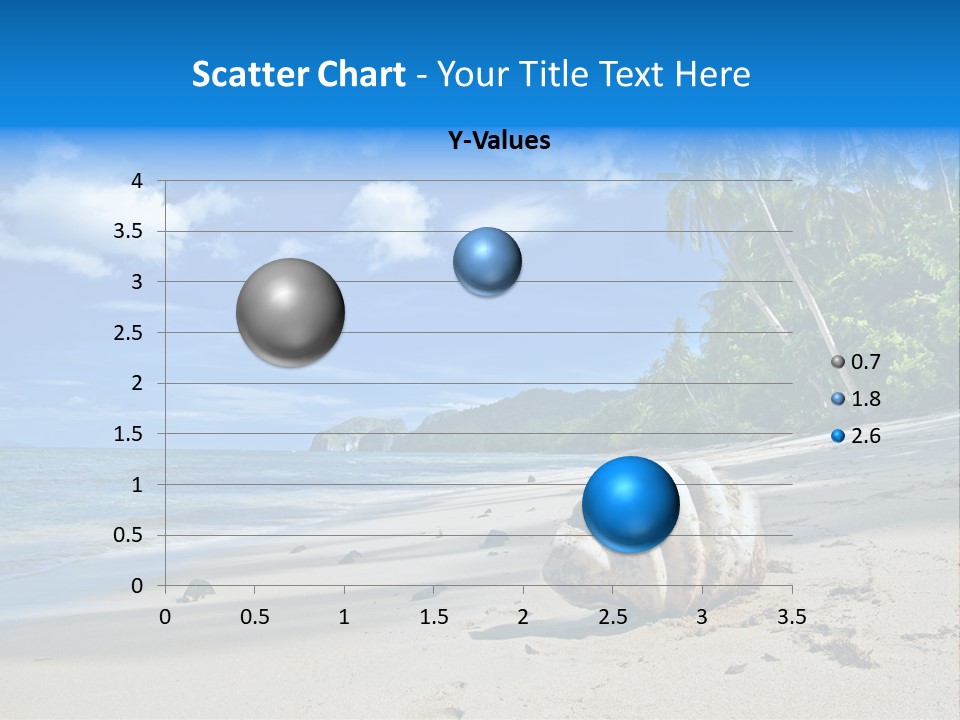 Scatter Chart - Your Title Text Here

Y-Values

4
3.5
3
2.5
2
1.5
1
0.5
0

0 0.5 1 1.5 2 2.5 3 3.5

0.7
1.8
2.6